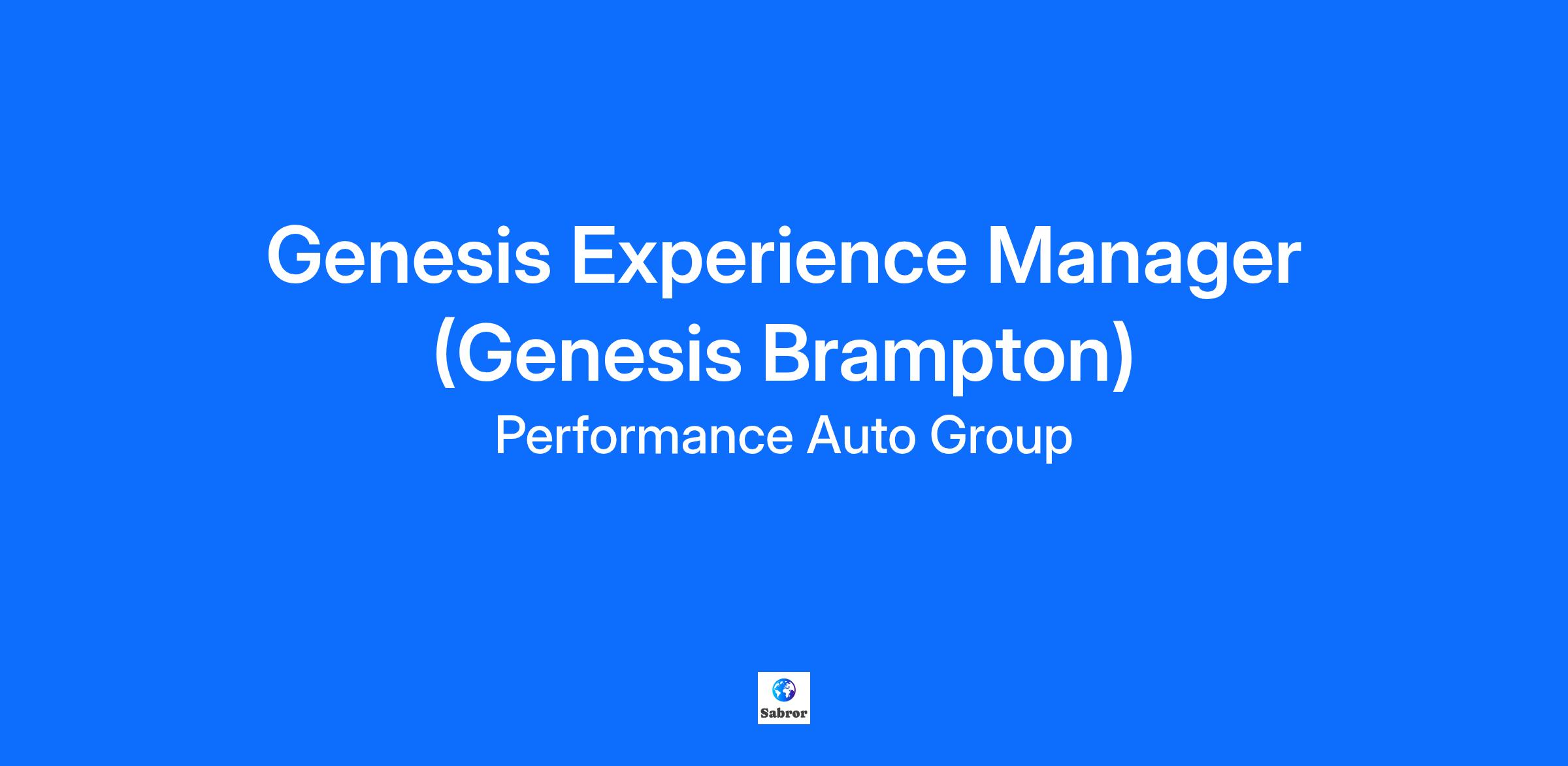 Genesis Experience Manager (Genesis Brampton)

Performance Auto Group

Sabror